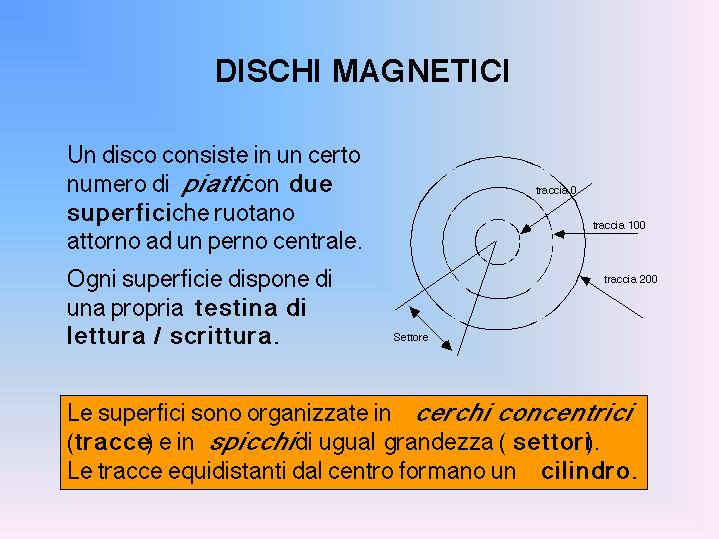 DISCHI MAGNETICI

Un disco consiste in un certo numero di piatti con due superfici che ruotano attorno ad un perno centrale.

Ogni superficie dispone di una propria testina di lettura / scrittura.

traccia 0

traccia 100

traccia 200

Settore

Le superfici sono organizzate in cerchi concentrici (tracce) e in spicchi di ugual grandezza ( settori). Le tracce equidistanti dal centro formano un cilindro.